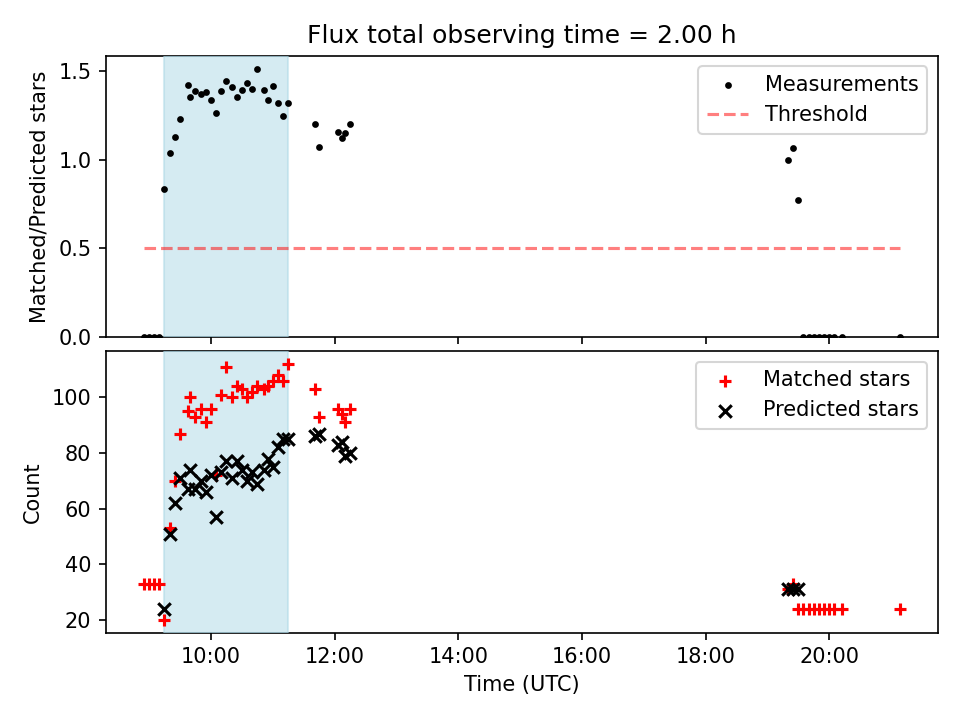 Flux total observing time = 2.00 h

Matched/Predicted stars

1.5
1.0
0.5
0.0

Measurements
Threshold

Count

100
80
60
40
20

Matched stars
Predicted stars

10:00
12:00
14:00
16:00
18:00
20:00

Time (UTC)